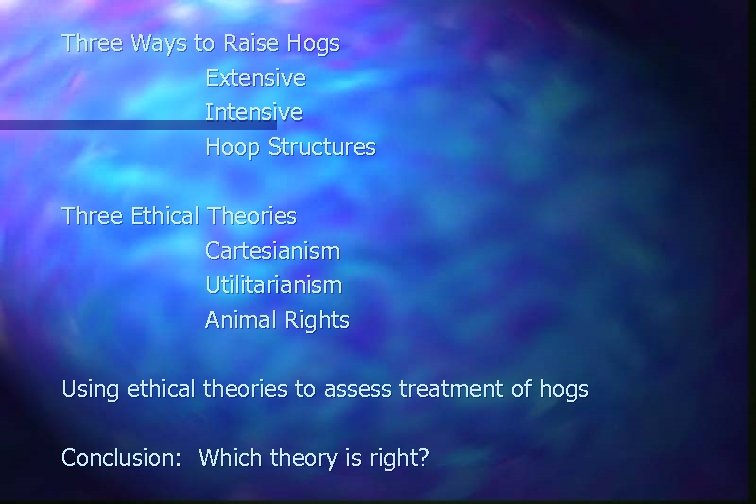 Three Ways to Raise Hogs

Extensive
Intensive
Hoop Structures

Three Ethical Theories

Cartesianism
Utilitarianism
Animal Rights

Using ethical theories to assess treatment of hogs

Conclusion: Which theory is right?